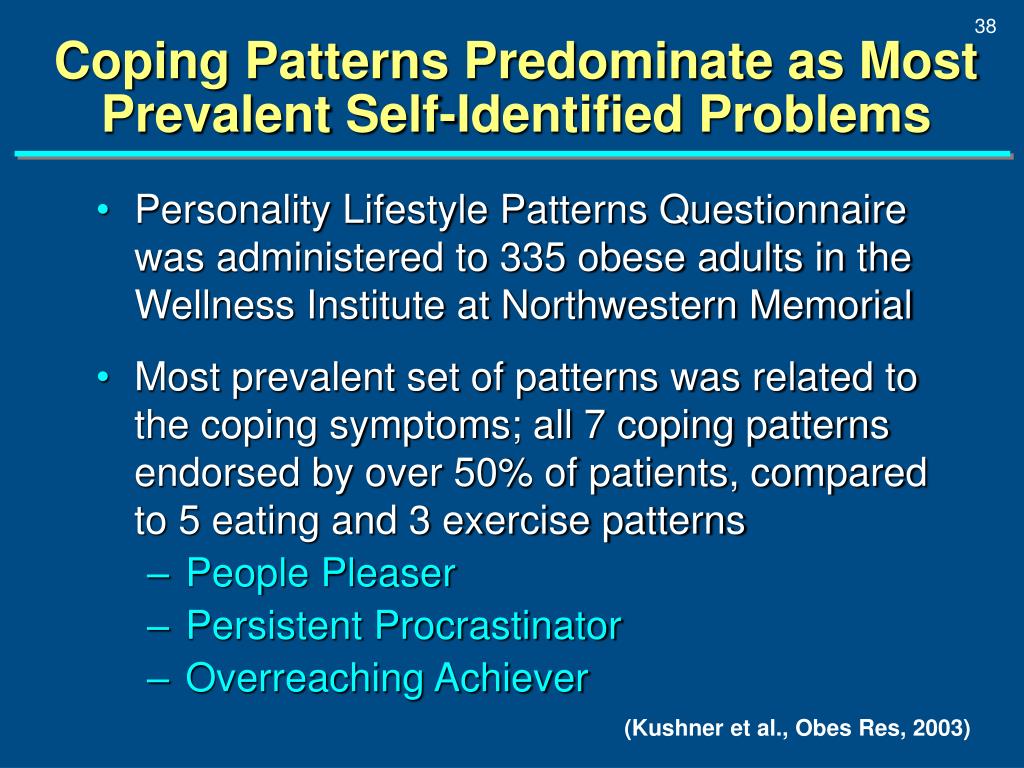 38

Coping Patterns Predominate as Most Prevalent Self-Identified Problems

• Personality Lifestyle Patterns Questionnaire was administered to 335 obese adults in the Wellness Institute at Northwestern Memorial

• Most prevalent set of patterns was related to the coping symptoms; all 7 coping patterns endorsed by over 50% of patients, compared to 5 eating and 3 exercise patterns
– People Pleaser
– Persistent Procrastinator
– Overreaching Achiever

(Kushner et al., Obes Res, 2003)